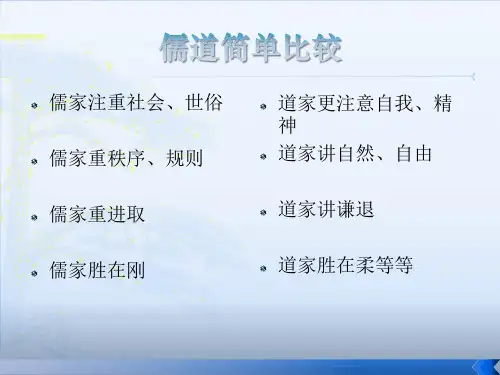 儒道简单比较

儒家注重社会、世俗

儒家重秩序、规则

儒家重进取

儒家胜在刚

道家更注意自我、精神

道家讲自然、自由

道家讲谦退

道家胜在柔等等